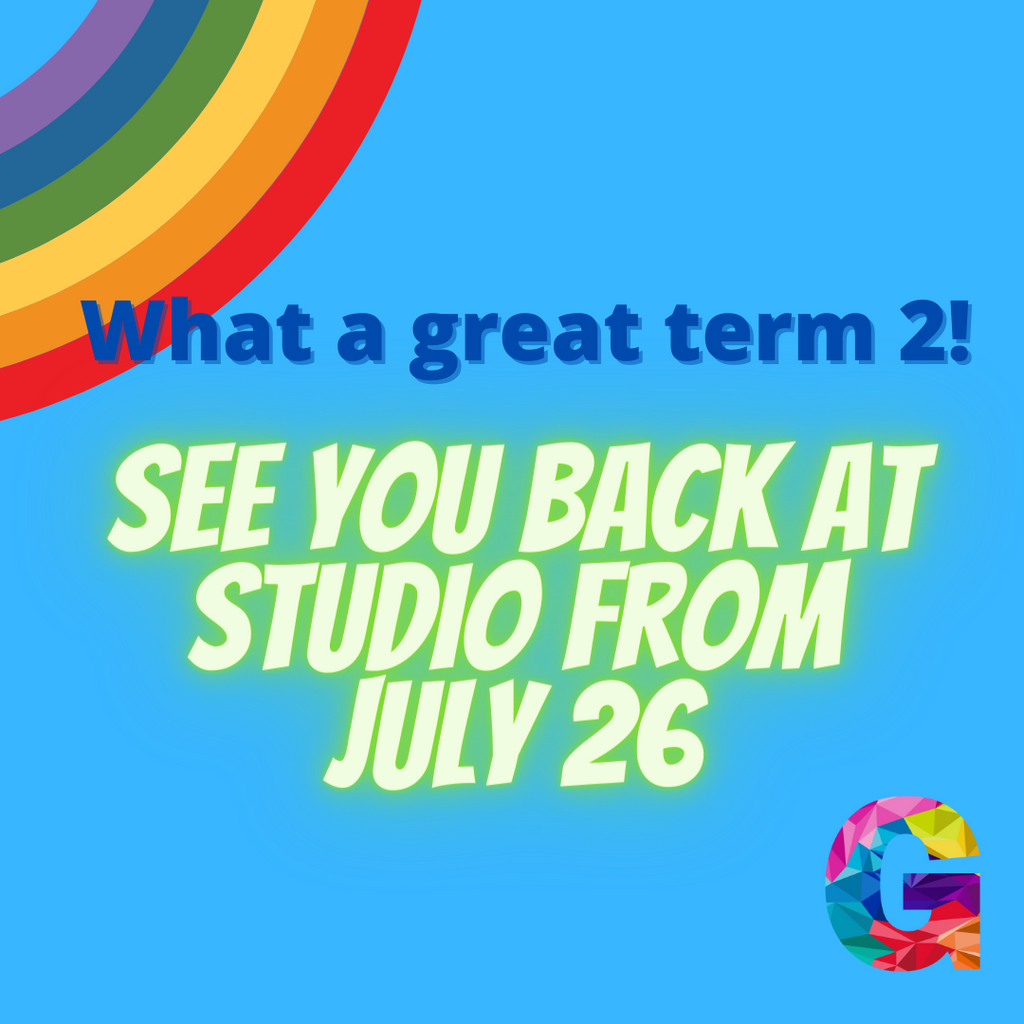 What a great term 2!

SEE YOU BACK AT STUDIO FROM JULY 26

G